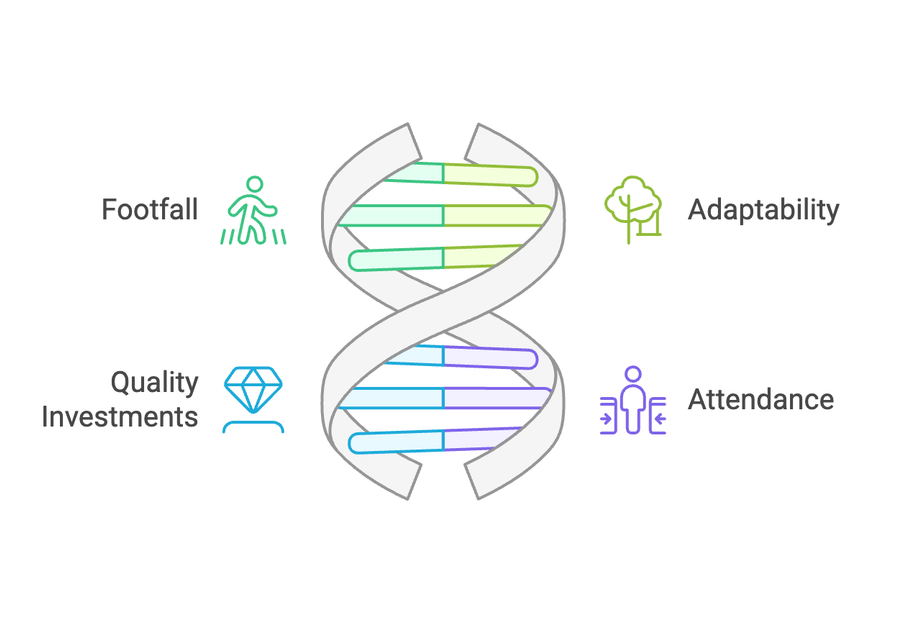 Footfall

Adaptability

Quality Investments

Attendance